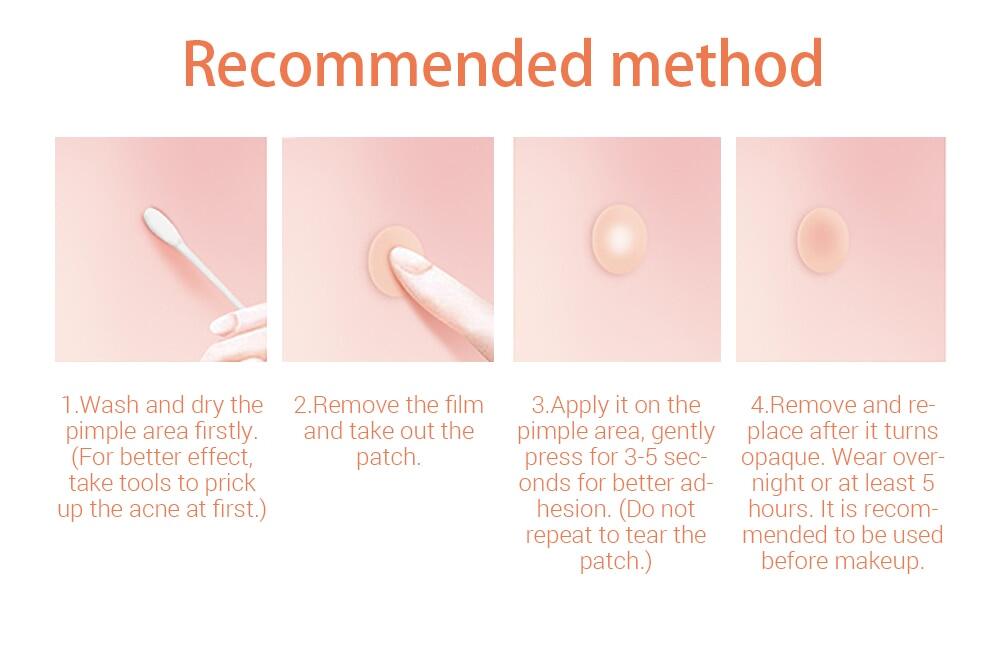 Recommended method

1.Wash and dry the pimple area firstly. (For better effect, take tools to prick up the acne at first.)

2.Remove the film and take out the patch.

3.Apply it on the pimple area, gently press for 3-5 seconds for better adhesion. (Do not repeat to tear the patch.)

4.Remove and replace after it turns opaque. Wear overnight or at least 5 hours. It is recommended to be used before makeup.